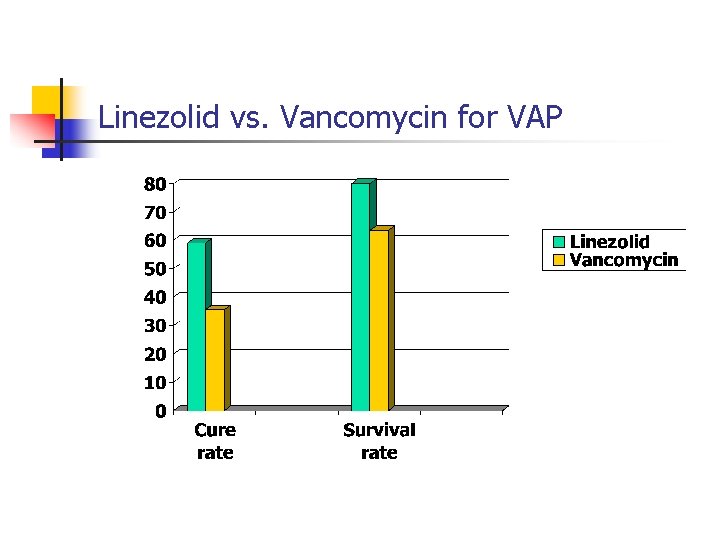 Linezolid vs. Vancomycin for VAP

80
70
60
50
40
30
20
10
0

Cure rate

Survival rate

Linezolid
Vancomycin